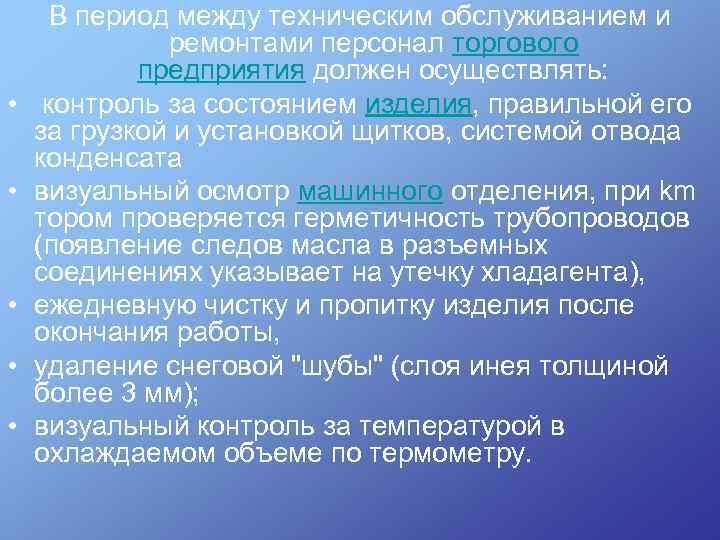 В период между техническим обслуживанием и ремонтами персонал торгового предприятия должен осуществлять:

• контроль за состоянием изделия, правильной его за грузкой и установкой щитков, системой отвода конденсата

• визуальный осмотр машинного отделения, при km тором проверяется герметичность трубопроводов (появление следов масла в разъемных соединениях указывает на утечку хладагента),

• ежедневную чистку и пропитку изделия после окончания работы,

• удаление снеговой "шубы" (слоя инея толщиной более 3 мм);

• визуальный контроль за температурой в охлаждаемом объеме по термометру.